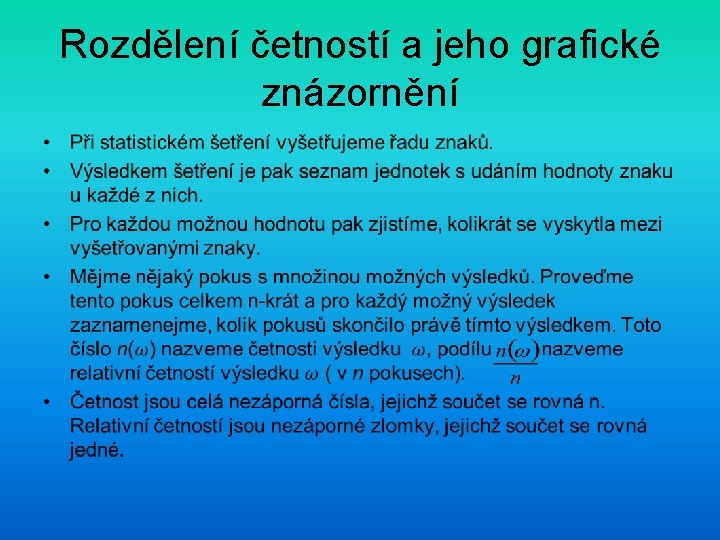 Rozdělení četností a jeho grafické znázornění

• Při statistickém šetření vyšetřujeme řadu znaků.

• Výsledkem šetření je pak seznam jednotek s udáním hodnoty znaku u každé z nich.

• Pro každou možnou hodnotu pak zjistíme, kolikrát se vyskytla mezi vyšetřovanými znaky.

• Mějme nějaký pokus s množinou možných výsledků. Proveďme tento pokus celkem n-krát a pro každý možný výsledek zaznamenejme, kolik pokusů skončilo právě tímto výsledkem. Toto číslo $n(\omega)$ nazveme četnosti výsledku $\omega$, podílu $\frac{n(\omega)}{n}$ nazveme relativní četností výsledku $\omega$ ( v $n$ pokusech).

• Četnost jsou celá nezáporná čísla, jejichž součet se rovná n. Relativní četností jsou nezáporné zlomky, jejichž součet se rovná jedné.